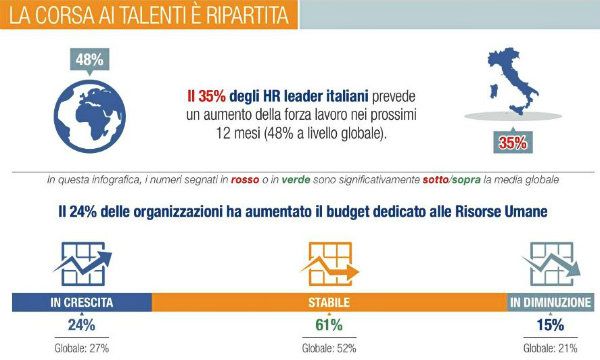 LA CORSA AI TALENTI È RIPARTITA

48%

Il 35% degli HR leader italiani prevede un aumento della forza lavoro nei prossimi 12 mesi (48% a livello globale).

35%

in questa infografica, i numeri segnati in rosso o in verde sono significativamente sotto/sopra la media globale

Il 24% delle organizzazioni ha aumentato il budget dedicato alle Risorse Umane

IN CRESCITA
24%
Globale: 27%

STABILE
61%
Globale: 52%

IN DIMINUZIONE
15%
Globale: 21%